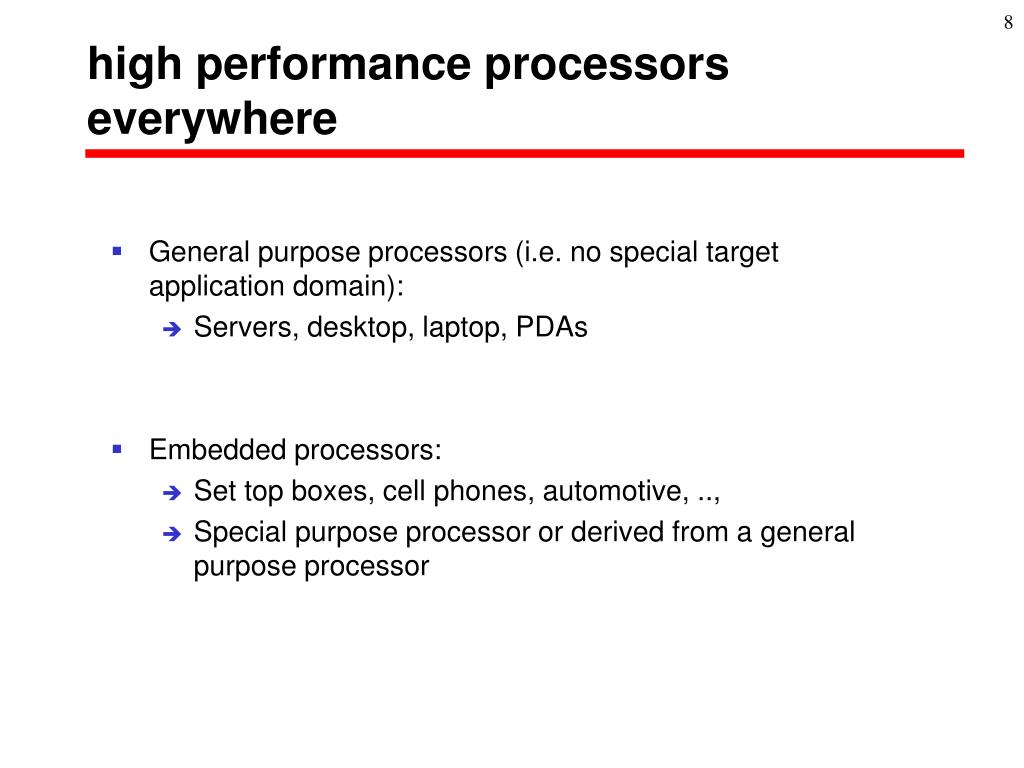 8

high performance processors everywhere

▪ General purpose processors (i.e. no special target application domain):
➔ Servers, desktop, laptop, PDAs

▪ Embedded processors:
➔ Set top boxes, cell phones, automotive, ..,
➔ Special purpose processor or derived from a general purpose processor